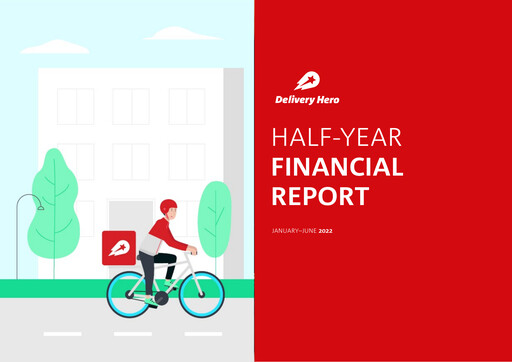 Delivery Hero

HALF-YEAR
FINANCIAL
REPORT

JANUARY–JUNE 2022